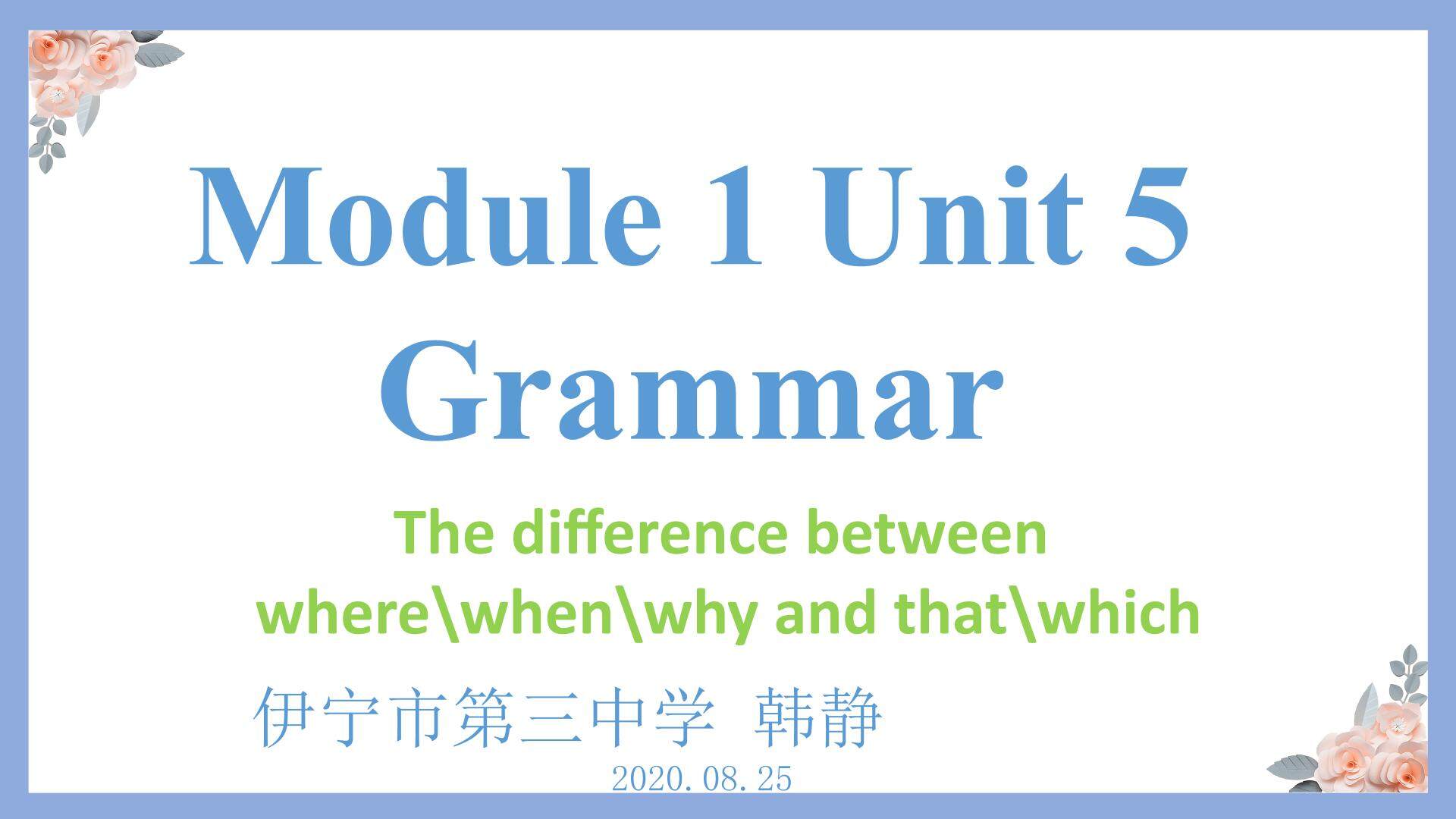 Module 1 Unit 5
Grammar

The difference between where\when\why and that\which

伊宁市第三中学 韩静

2020.08.25